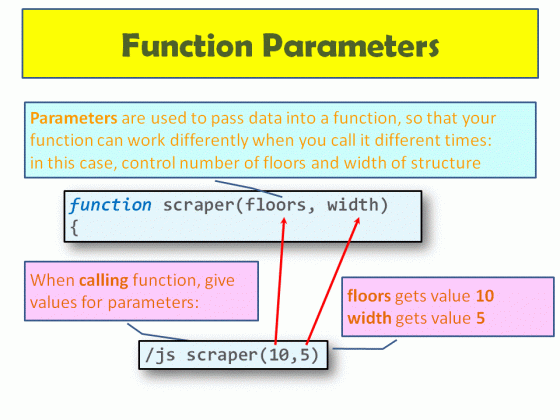 Function Parameters

Parameters are used to pass data into a function, so that your function can work differently when you call it different times: in this case, control number of floors and width of structure

function scraper(floors, width)
{

When calling function, give values for parameters:

floors gets value 10
width gets value 5

/js scraper(10,5)